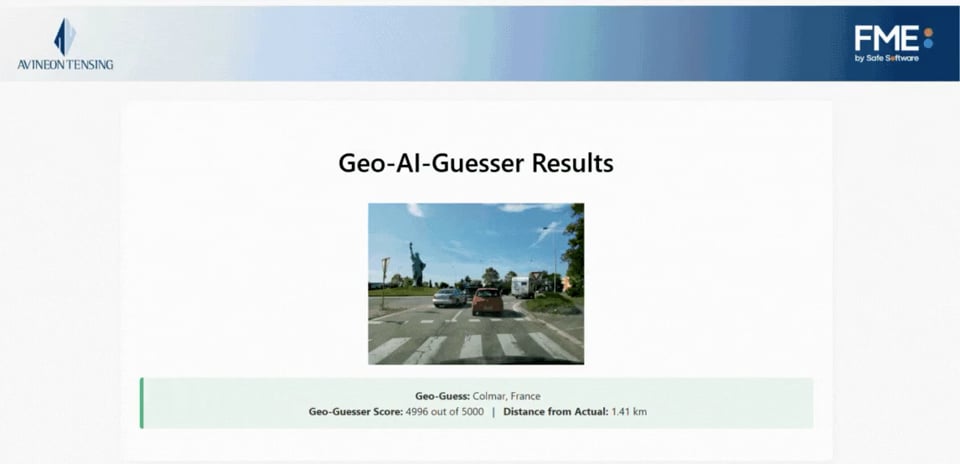 AVINEON TENSING

FME
by Safe Software

Geo-AI-Guesser Results

Geo-Guess: Colmar, France
Geo-Guesser Score: 4996 out of 5000 | Distance from Actual: 1.41 km